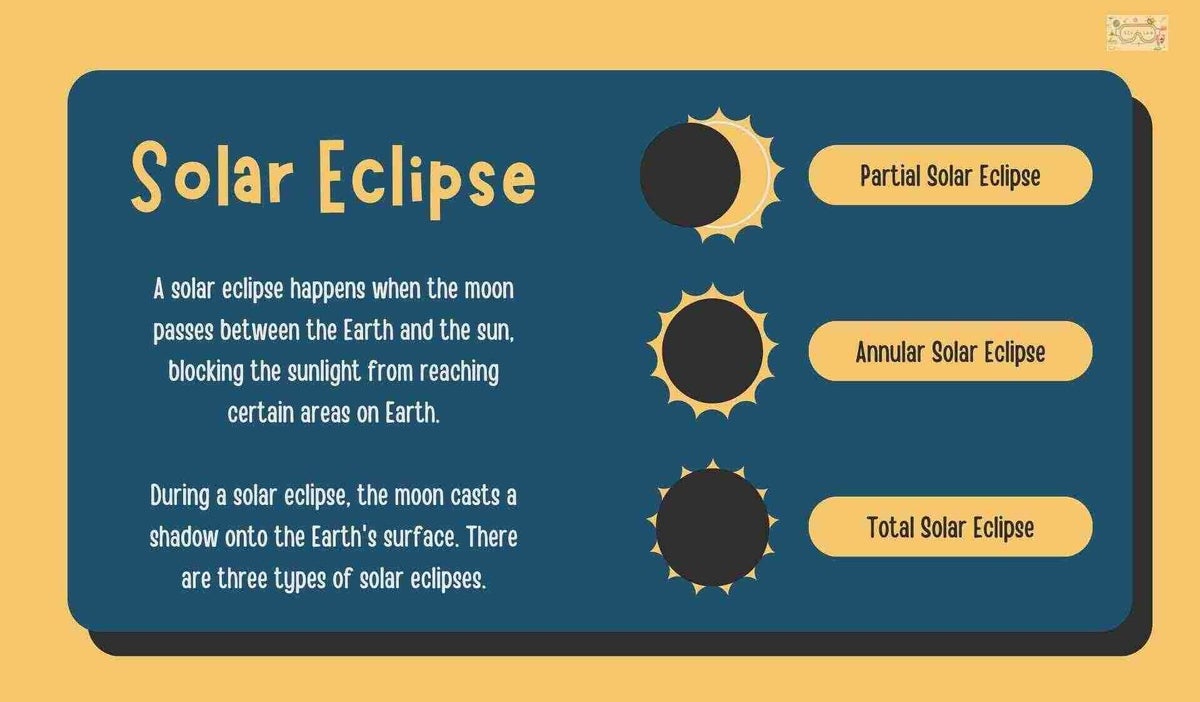 Solar Eclipse

A solar eclipse happens when the moon passes between the Earth and the sun, blocking the sunlight from reaching certain areas on Earth.

During a solar eclipse, the moon casts a shadow onto the Earth's surface. There are three types of solar eclipses.

Partial Solar Eclipse

Annular Solar Eclipse

Total Solar Eclipse